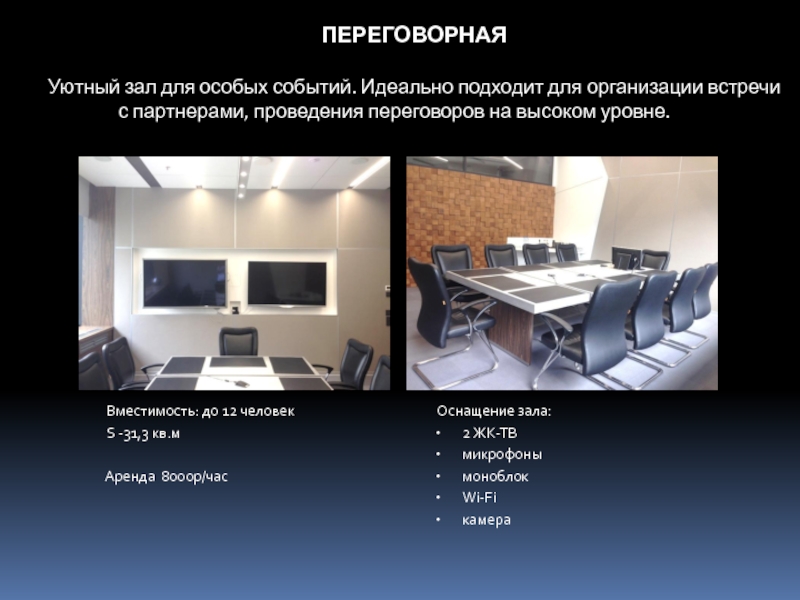 ПЕРЕГОВОРНАЯ

Уютный зал для особых событий. Идеально подходит для организации встречи с партнерами, проведения переговоров на высоком уровне.

Вместимость: до 12 человек
S -31,3 кв.м

Аренда 8000р/час

Оснащение зала:
• 2 ЖК-ТВ
• микрофоны
• моноблок
• Wi-Fi
• камера